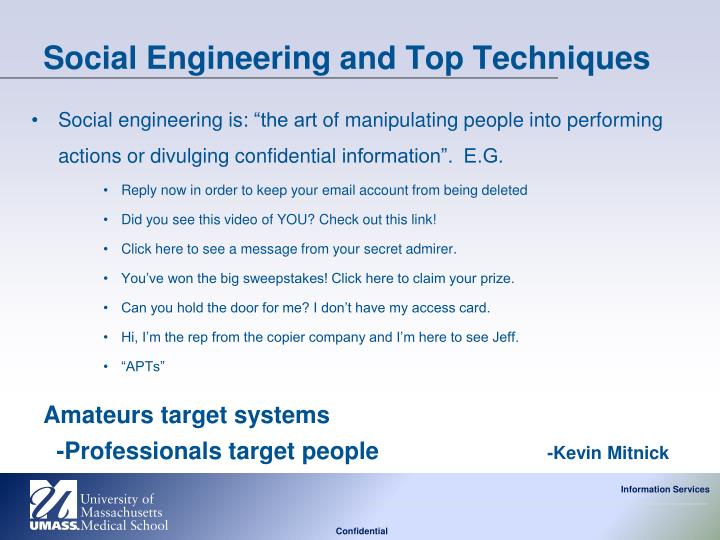 Social Engineering and Top Techniques

• Social engineering is: “the art of manipulating people into performing actions or divulging confidential information”. E.G.

• Reply now in order to keep your email account from being deleted
• Did you see this video of YOU? Check out this link!
• Click here to see a message from your secret admirer.
• You’ve won the big sweepstakes! Click here to claim your prize.
• Can you hold the door for me? I don’t have my access card.
• Hi, I’m the rep from the copier company and I’m here to see Jeff.
• “APTs”

Amateurs target systems
-Professionals target people -Kevin Mitnick

University of Massachusetts UMASS. Medical School

Information Services

Confidential